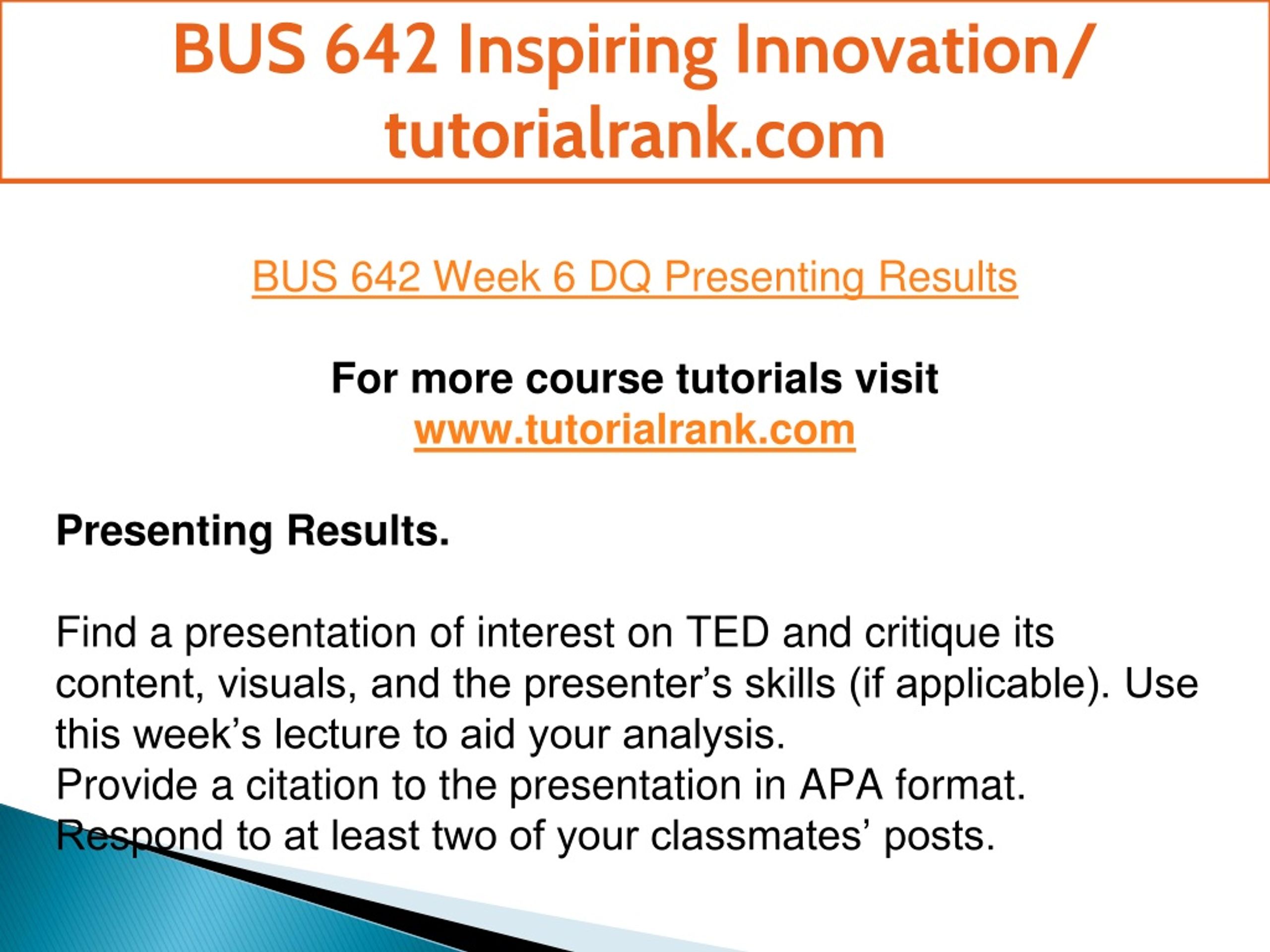 BUS 642 Inspiring Innovation/ tutorialrank.com

BUS 642 Week 6 DQ Presenting Results

For more course tutorials visit
www.tutorialrank.com

Presenting Results.

Find a presentation of interest on TED and critique its content, visuals, and the presenter’s skills (if applicable). Use this week’s lecture to aid your analysis.
Provide a citation to the presentation in APA format.
Respond to at least two of your classmates’ posts.